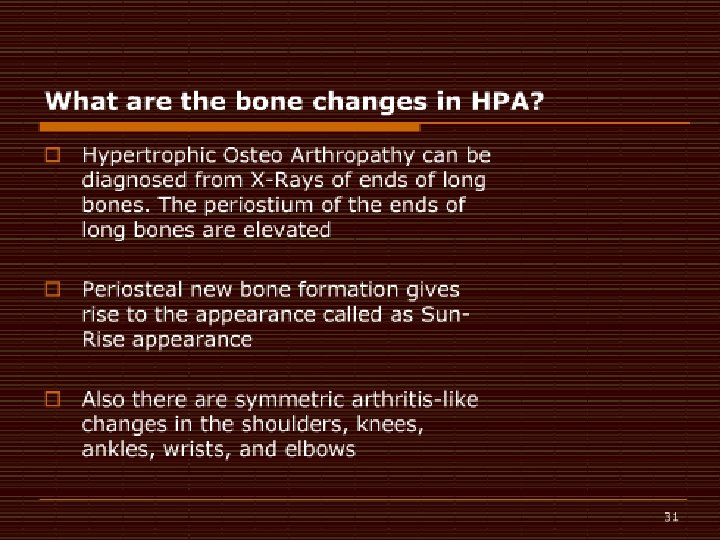 What are the bone changes in HPA?

Hypertrophic Osteo Arthropathy can be diagnosed from X-Rays of ends of long bones. The periostium of the ends of long bones are elevated

Periosteal new bone formation gives rise to the appearance called as Sun-Rise appearance

Also there are symmetric arthritis-like changes in the shoulders, knees, ankles, wrists, and elbows

31